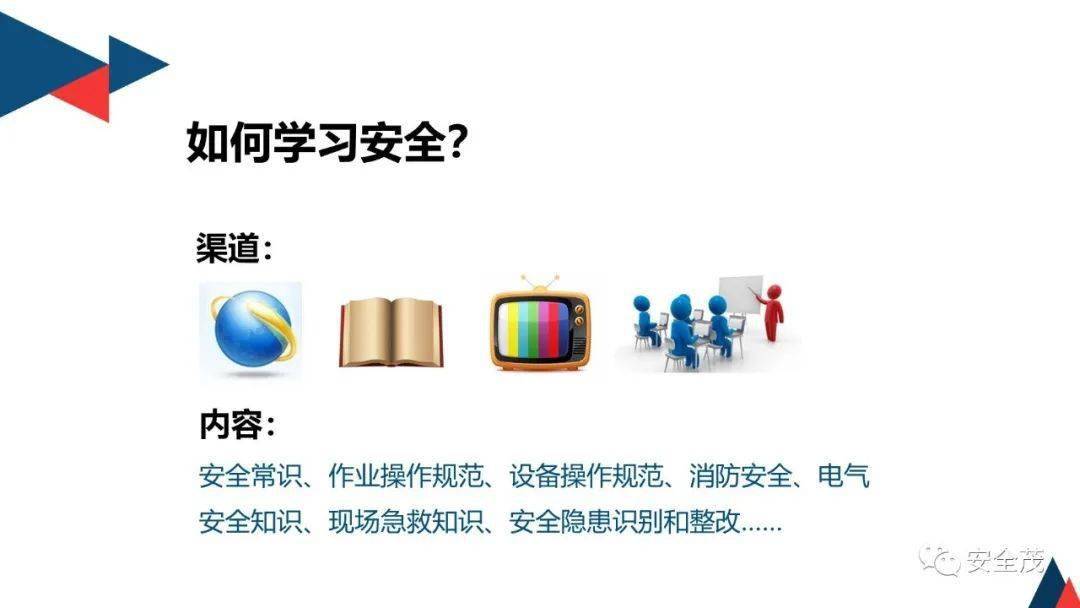 如何学习安全?

渠道:

内容:

安全常识、作业操作规范、设备操作规范、消防安全、电气安全知识、现场急救知识、安全隐患识别和整改……

安全茂